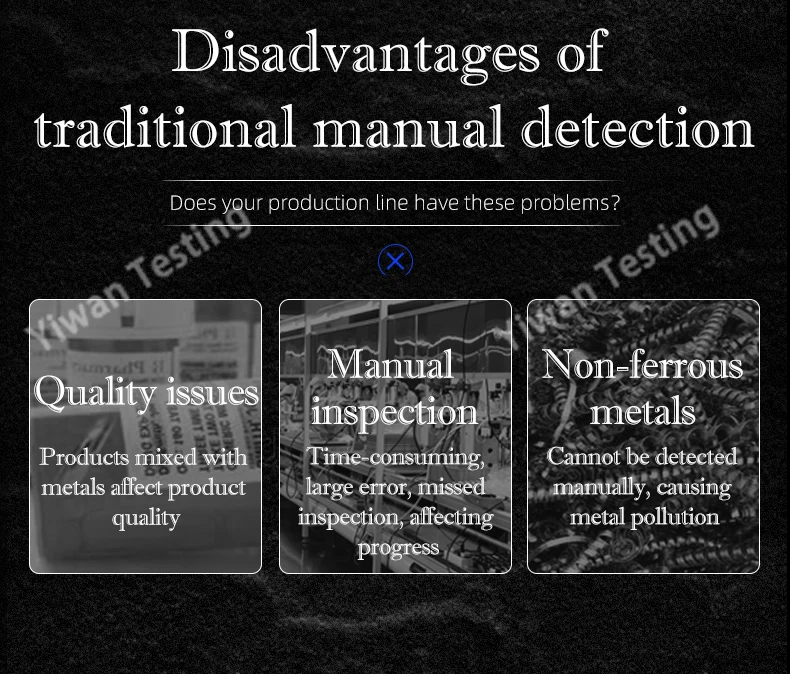 Disadvantages of traditional manual detection

Does your production line have these problems?

Yiwan Testing

Yiwan Testing

Quality issues

Products mixed with metals affect product quality

Manual inspection

Time-consuming, large error, missed inspection, affecting progress

Non-ferrous metals

Cannot be detected manually, causing metal pollution